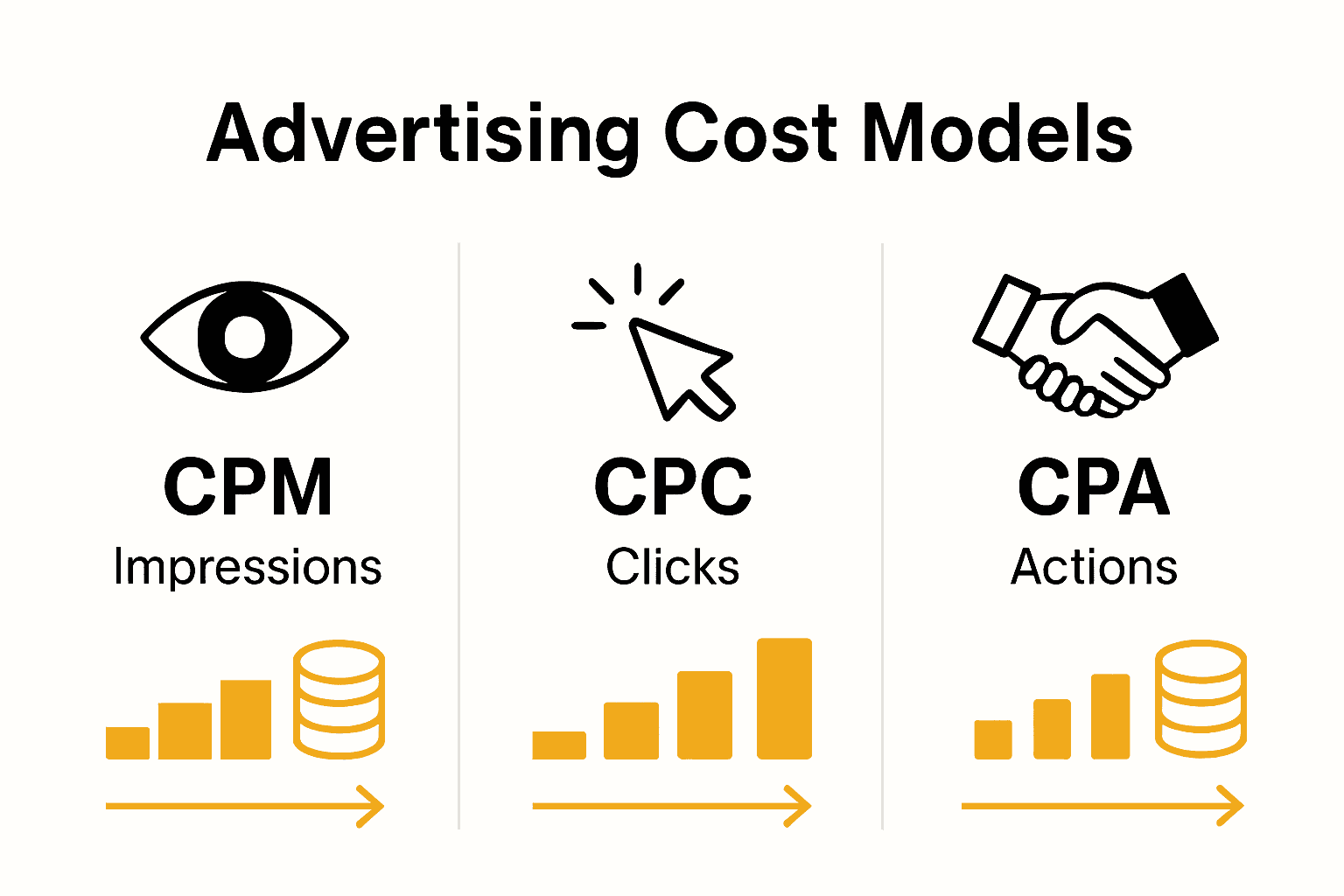 Advertising Cost Models

CPM
Impressions

CPC
Clicks

CPA
Actions